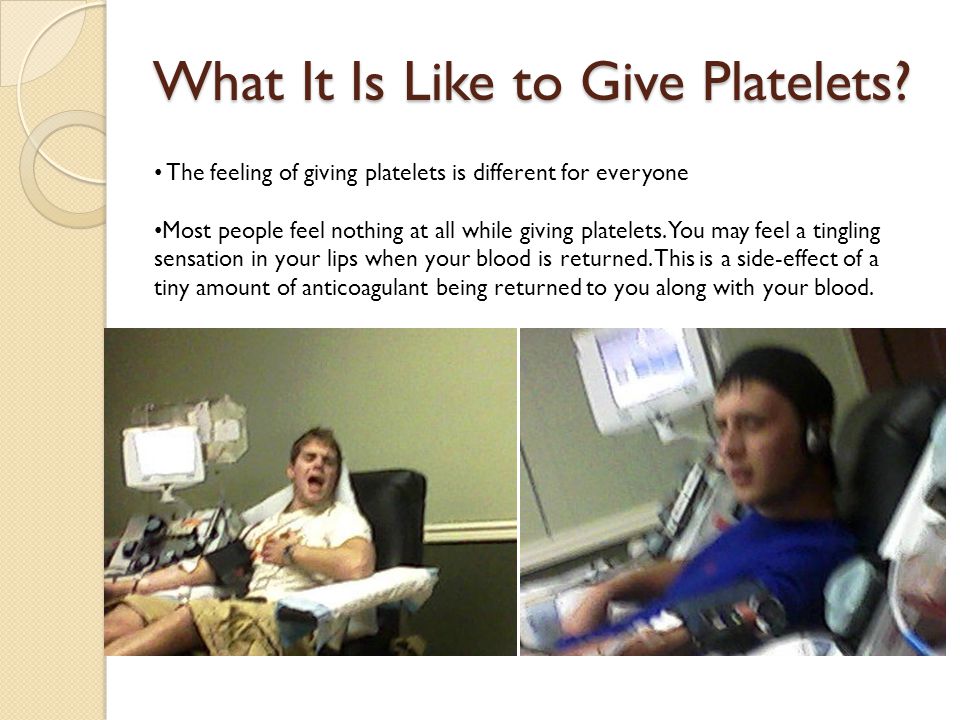 What It Is Like to Give Platelets?

• The feeling of giving platelets is different for everyone

•Most people feel nothing at all while giving platelets. You may feel a tingling sensation in your lips when your blood is returned. This is a side-effect of a tiny amount of anticoagulant being returned to you along with your blood.